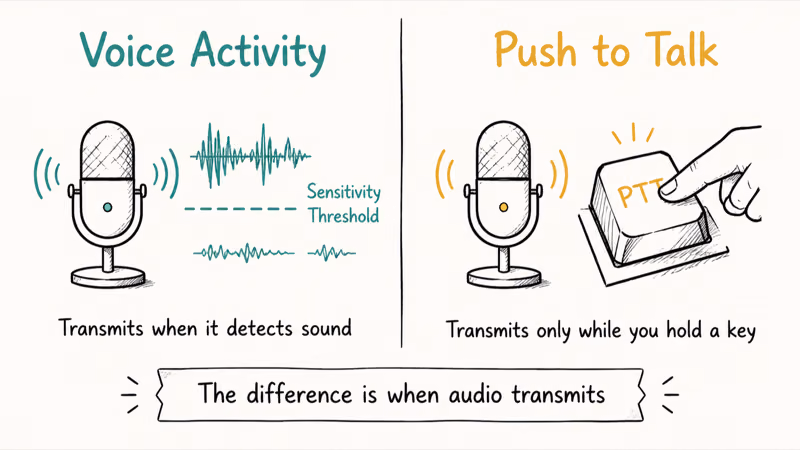 Voice Activity

Sensitivity Threshold

Transmits when it detects sound

Push to Talk

PTT

Transmits only while you hold a key

The difference is when audio transmits